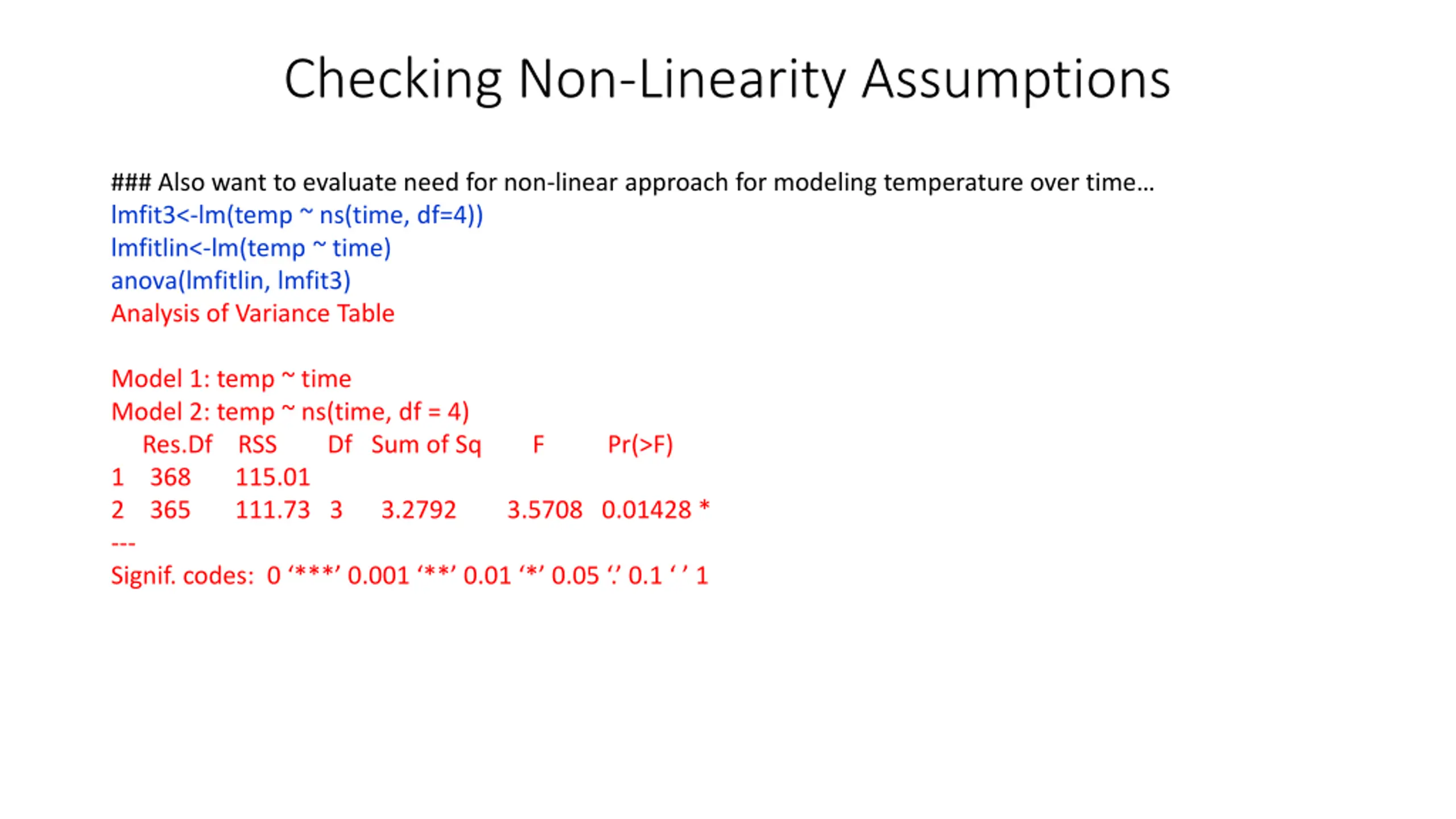 Checking Non-Linearity Assumptions

### Also want to evaluate need for non-linear approach for modeling temperature over time…
lmfit3<-lm(temp ~ ns(time, df=4))
lmfitlin<-lm(temp ~ time)
anova(lmfitlin, lmfit3)
Analysis of Variance Table

Model 1: temp ~ time
Model 2: temp ~ ns(time, df = 4)

| | Res.Df | RSS | Df | Sum of Sq | F | Pr(>F) |
|---|---|---|---|---|---|---|
| 1 | 368 | 115.01 | | | | |
| 2 | 365 | 111.73 | 3 | 3.2792 | 3.5708 | 0.01428 * |

---
Signif. codes: 0 ‘***’ 0.001 ‘**’ 0.01 ‘*’ 0.05 ‘.’ 0.1 ‘ ’ 1